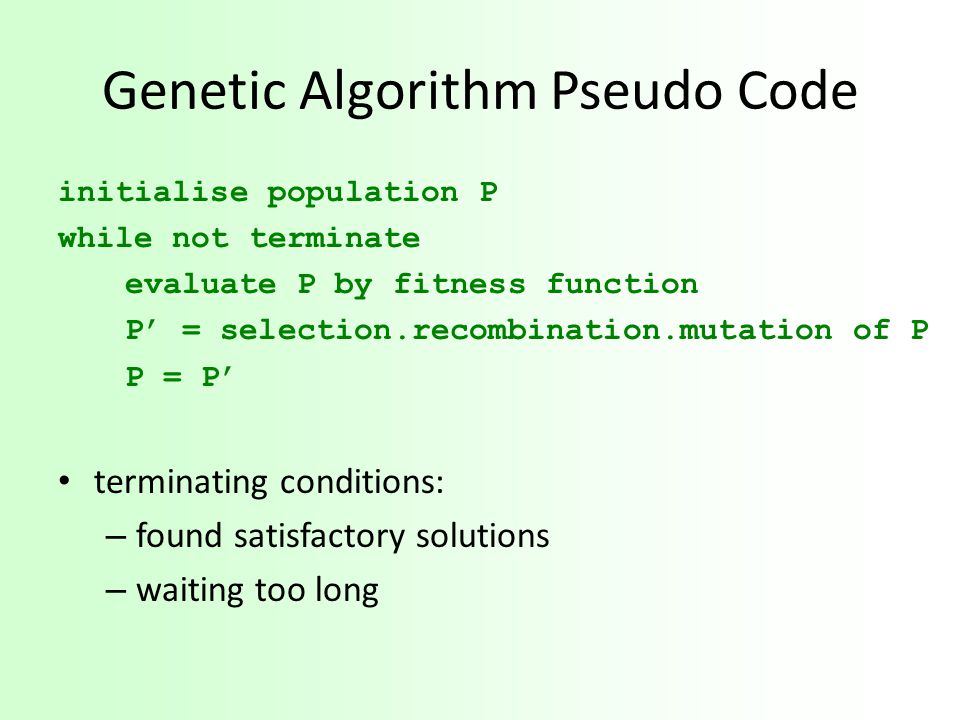 Genetic Algorithm Pseudo Code

initialise population P
while not terminate
evaluate P by fitness function
P’ = selection.recombination.mutation of P
P = P’

• terminating conditions:
– found satisfactory solutions
– waiting too long